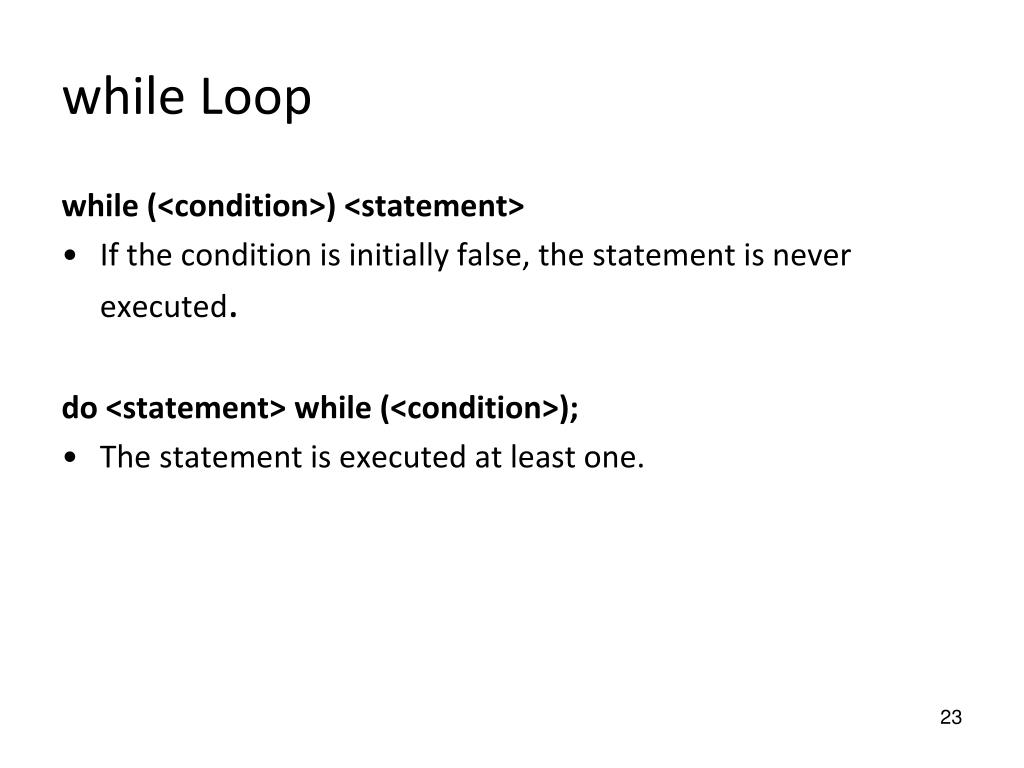 while Loop

while (<condition>) <statement>

• If the condition is initially false, the statement is never executed.

do <statement> while (<condition>);

• The statement is executed at least one.

23